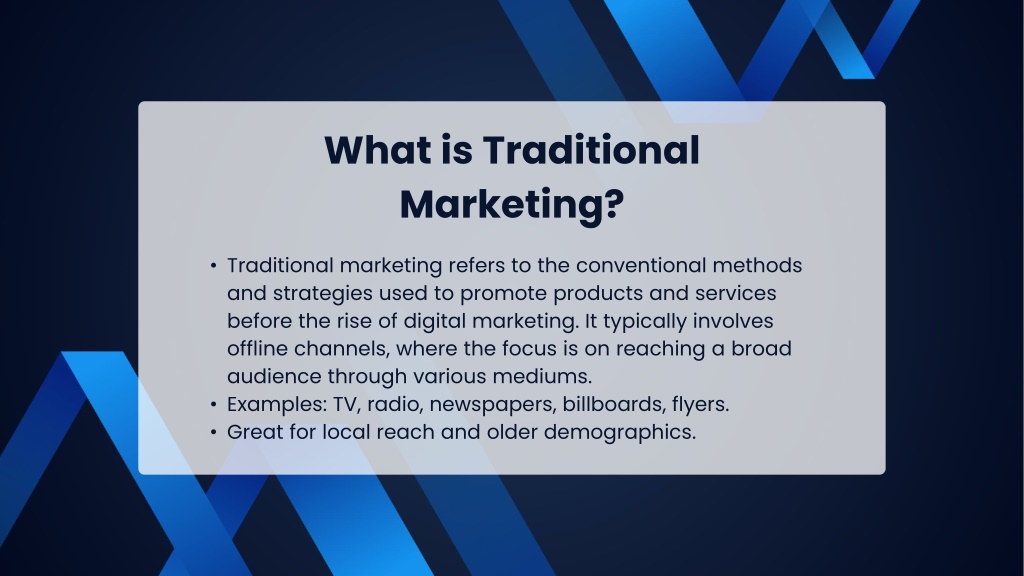 What is Traditional Marketing?

• Traditional marketing refers to the conventional methods and strategies used to promote products and services before the rise of digital marketing. It typically involves offline channels, where the focus is on reaching a broad audience through various mediums.
• Examples: TV, radio, newspapers, billboards, flyers.
• Great for local reach and older demographics.